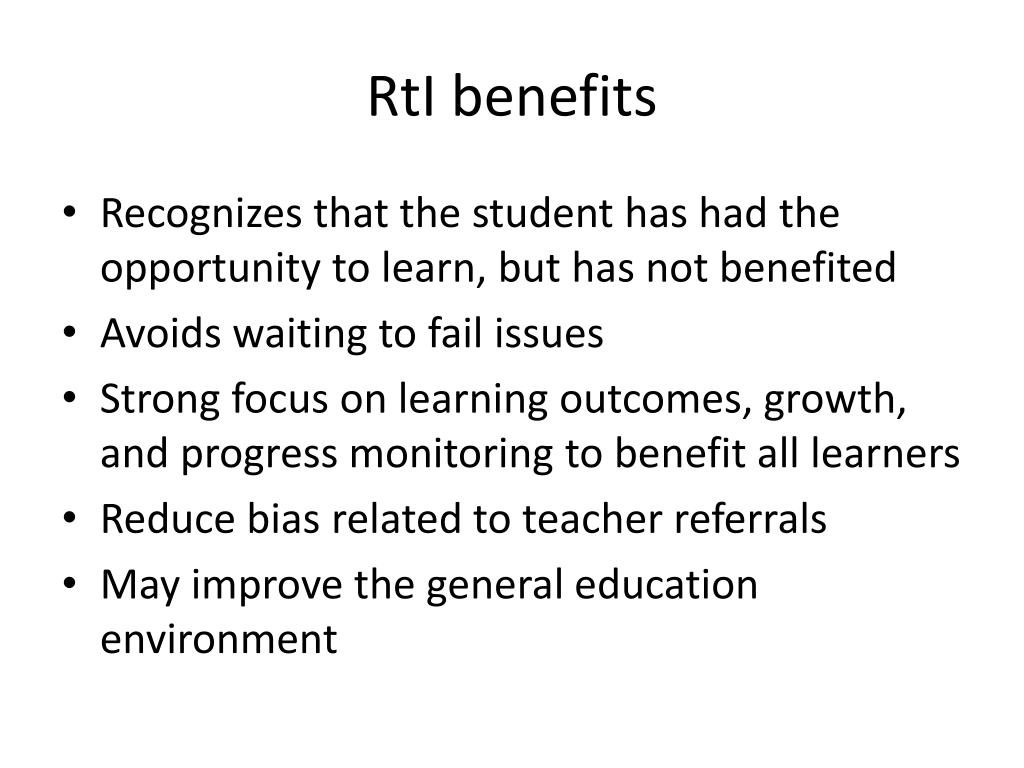 RtI benefits

• Recognizes that the student has had the opportunity to learn, but has not benefited
• Avoids waiting to fail issues
• Strong focus on learning outcomes, growth, and progress monitoring to benefit all learners
• Reduce bias related to teacher referrals
• May improve the general education environment